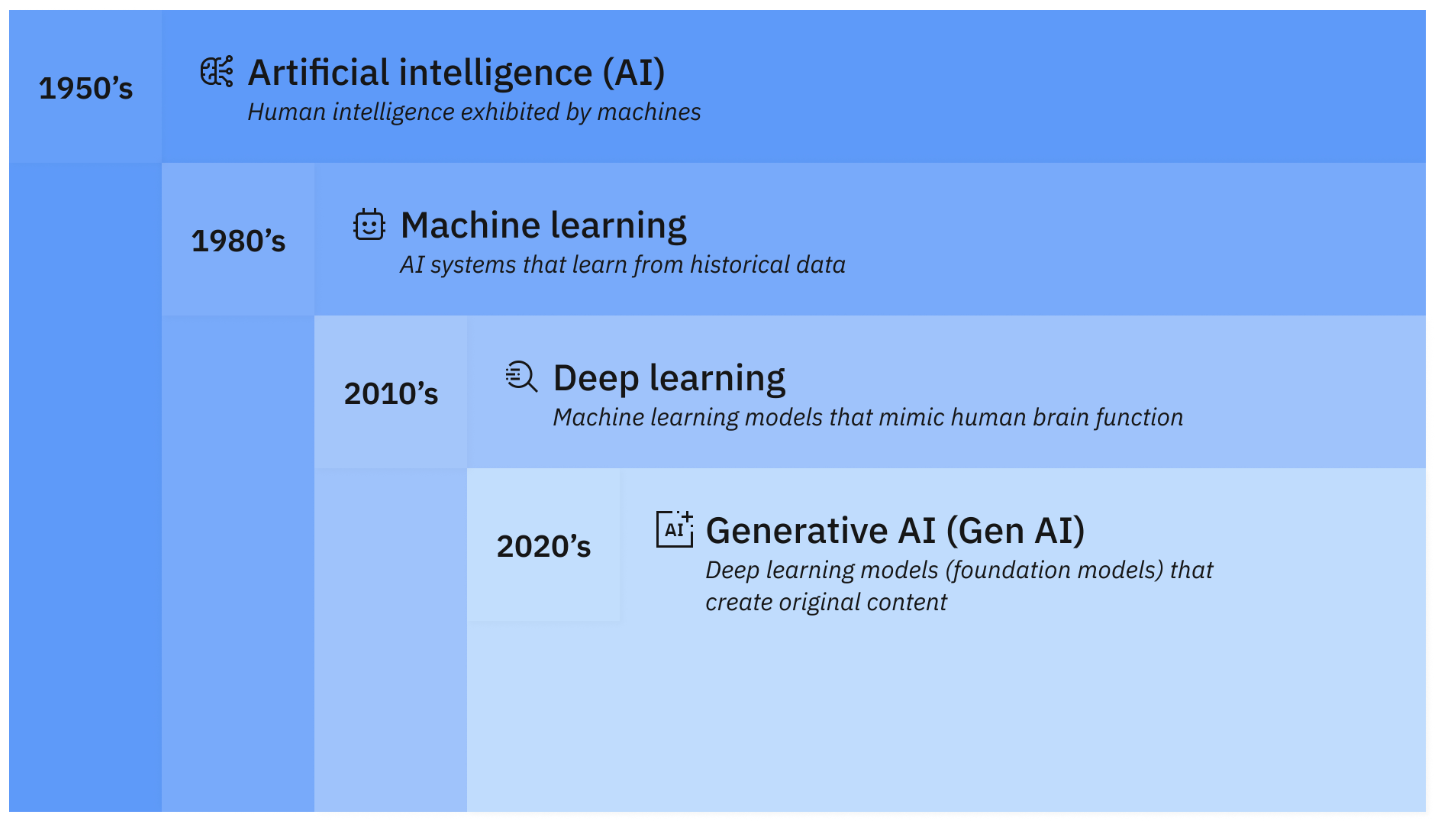 1950's

Artificial intelligence (AI)
Human intelligence exhibited by machines

1980's

Machine learning
AI systems that learn from historical data

2010's

Deep learning
Machine learning models that mimic human brain function

2020's

AI

Generative AI (Gen AI)
Deep learning models (foundation models) that create original content